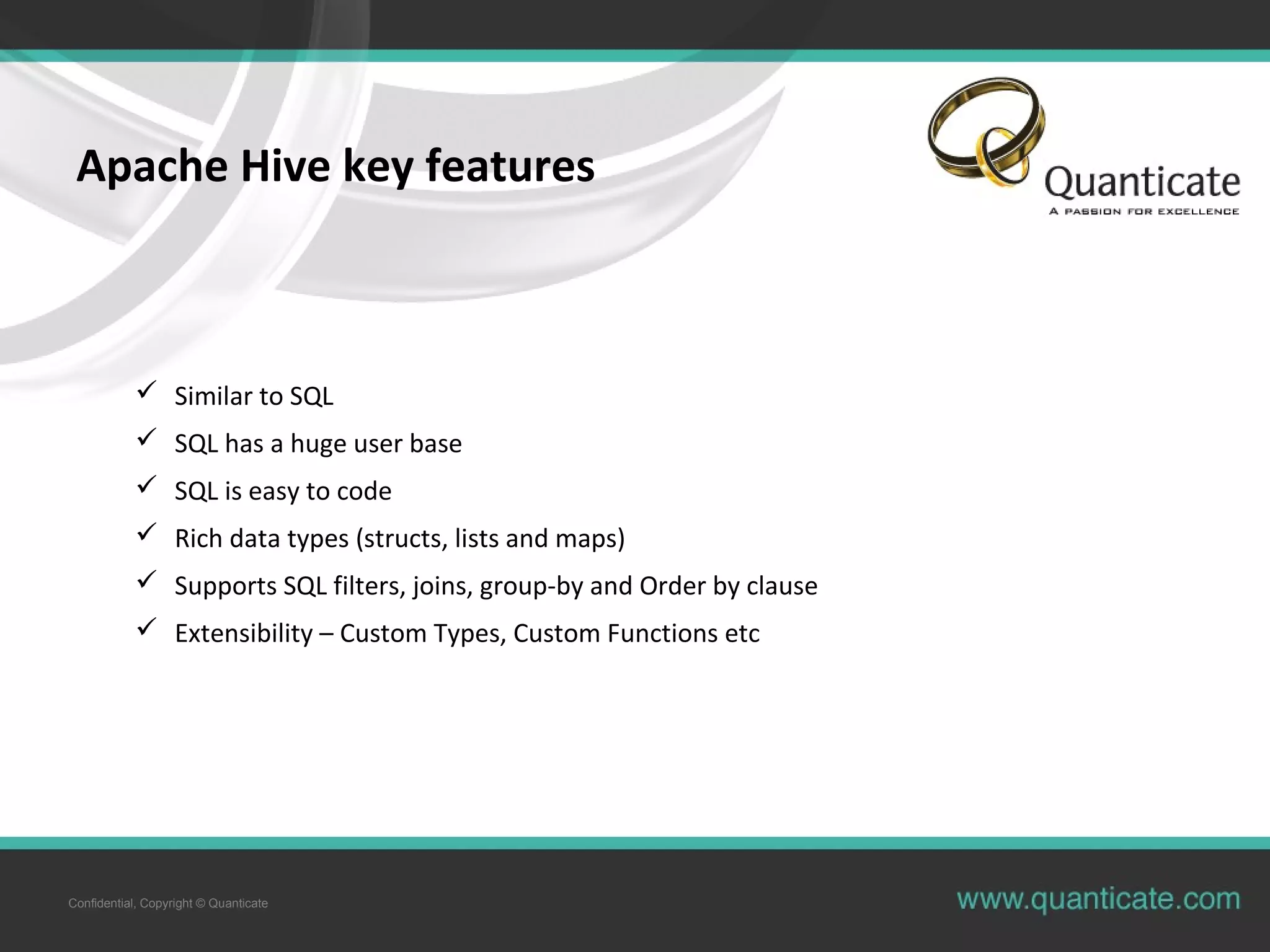 Apache Hive key features

Quanticate
A PASSION FOR EXCELLENCE

✓ Similar to SQL
✓ SQL has a huge user base
✓ SQL is easy to code
✓ Rich data types (structs, lists and maps)
✓ Supports SQL filters, joins, group-by and Order by clause
✓ Extensibility – Custom Types, Custom Functions etc

Confidential, Copyright © Quanticate

www.quanticate.com